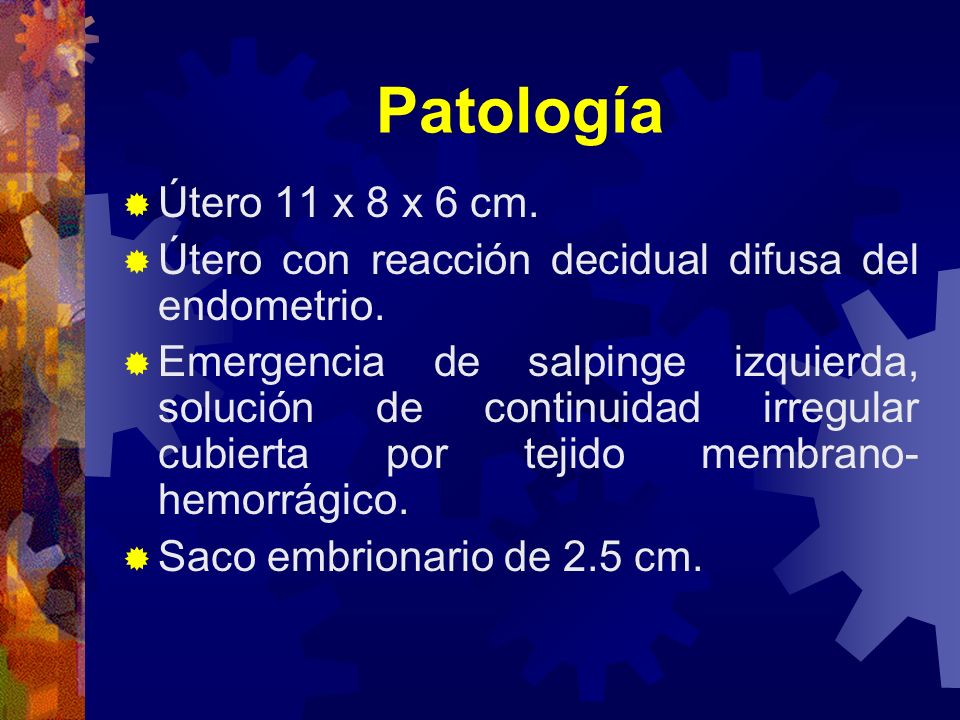 Patología

Útero 11 x 8 x 6 cm.

Útero con reacción decidual difusa del endometrio.

Emergencia de salpinge izquierda, solución de continuidad irregular cubierta por tejido membrano-hemorrágico.

Saco embrionario de 2.5 cm.